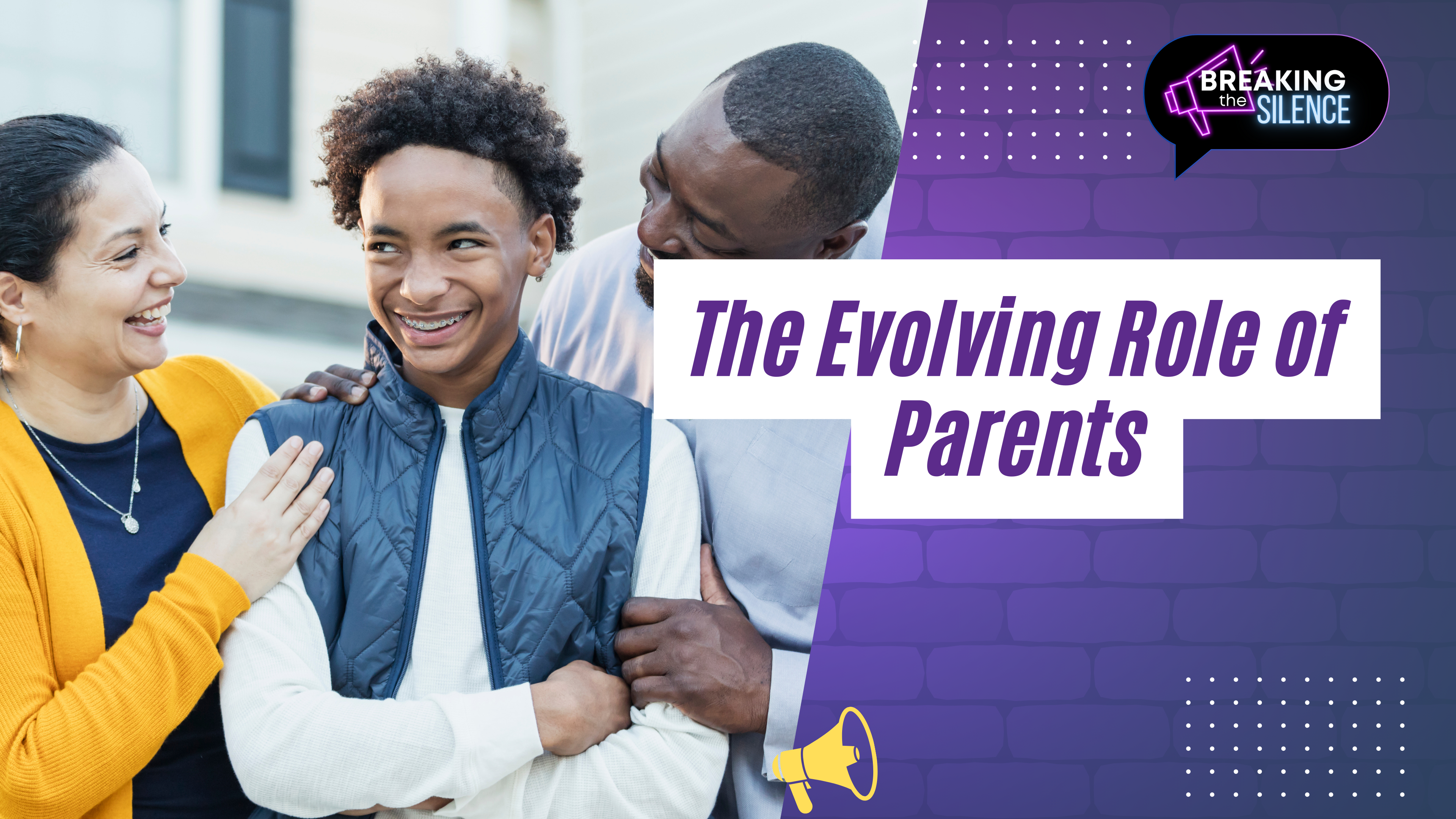 BREAKING the SILENCE

The Evolving Role of Parents